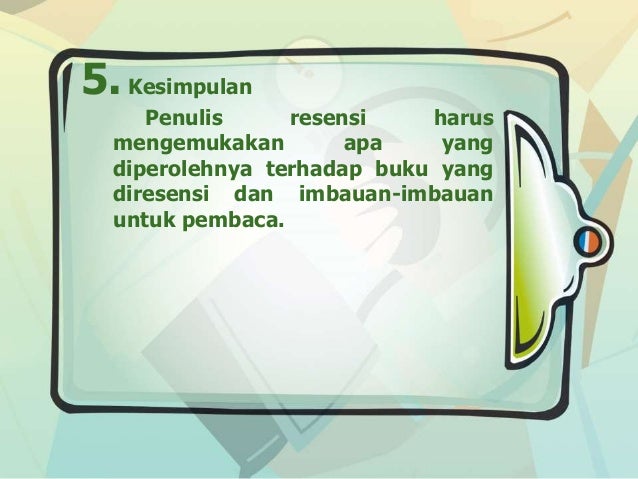 5. Kesimpulan

Penulis resensi harus mengemukakan apa yang diperolehnya terhadap buku yang diresensi dan imbauan-imbauan untuk pembaca.